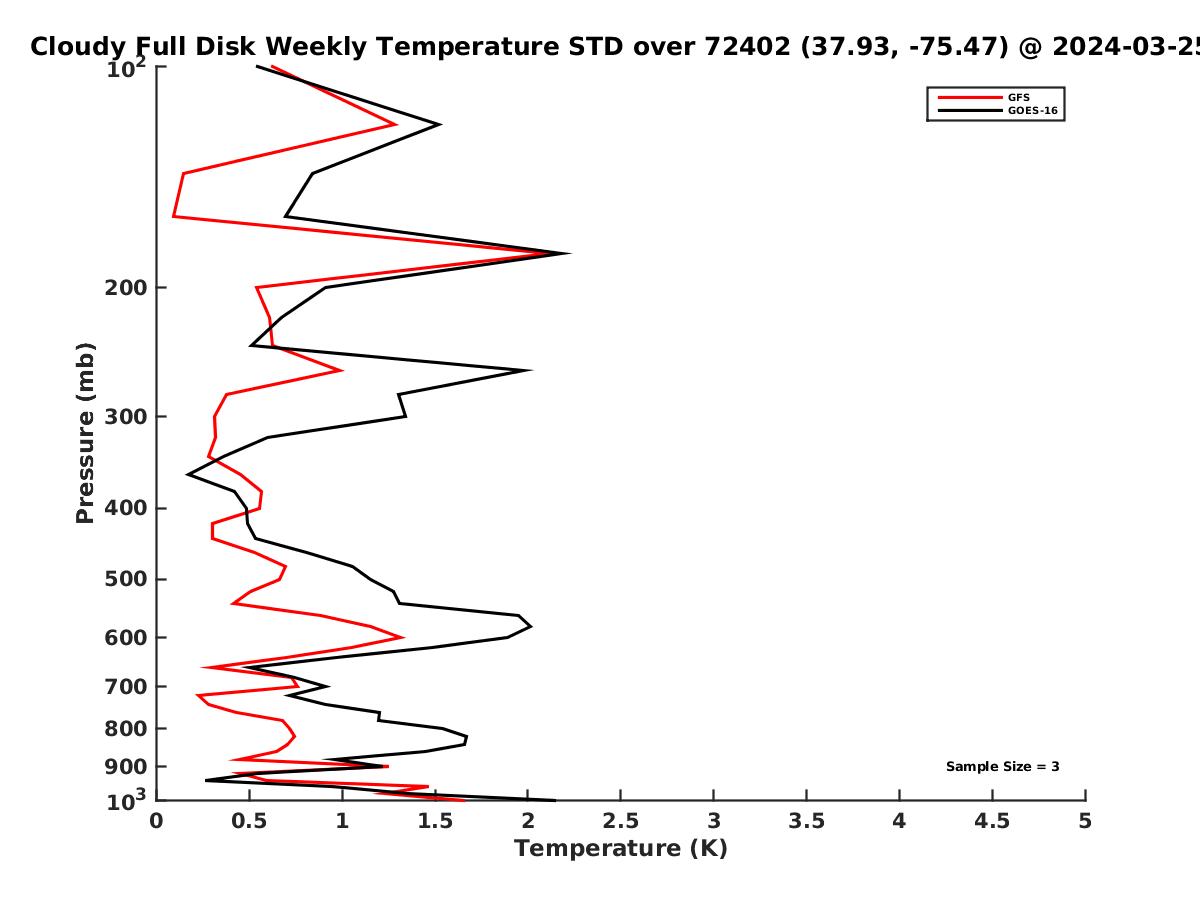 Cloudy Full Disk Weekly Temperature STD over 72402 (37.93, -75.47) @ 2024-03-25

GFS
GOES-16

Pressure (mb)

$10^2$
200
300
400
500
600
700
800
900
$10^3$

Sample Size = 3

0
0.5
1
1.5
2
2.5
3
3.5
4
4.5
5

Temperature (K)